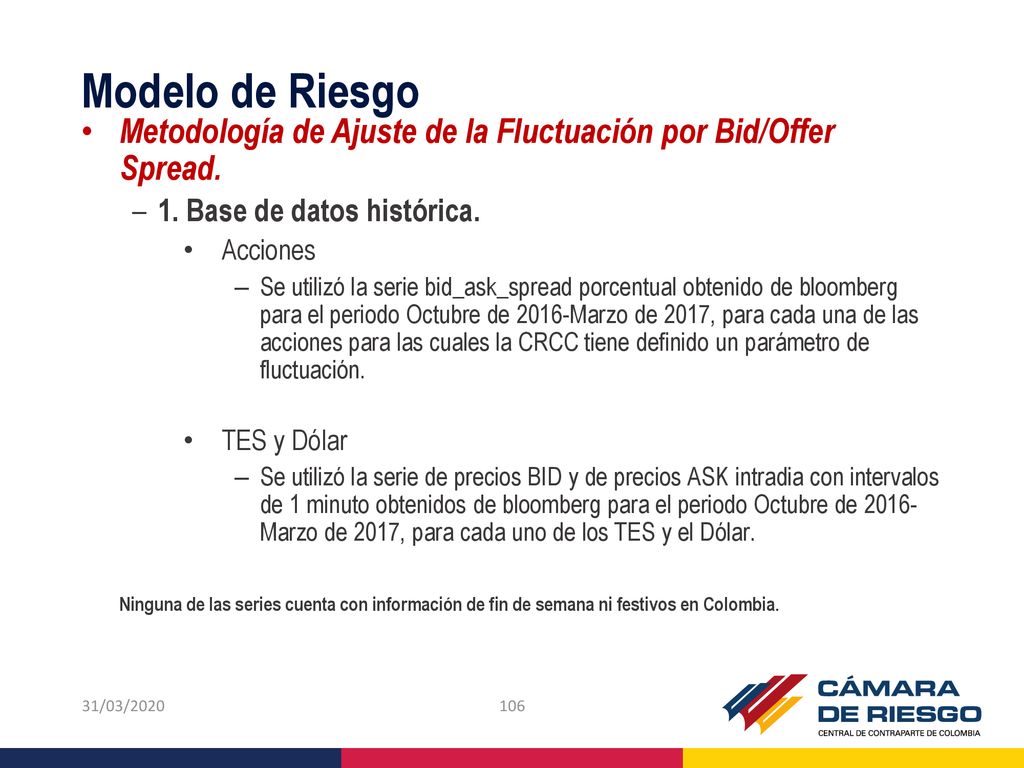 Modelo de Riesgo

• Metodología de Ajuste de la Fluctuación por Bid/Offer Spread.

– 1. Base de datos histórica.

• Acciones

– Se utilizó la serie bid_ask_spread porcentual obtenido de bloomberg para el periodo Octubre de 2016-Marzo de 2017, para cada una de las acciones para las cuales la CRCC tiene definido un parámetro de fluctuación.

• TES y Dólar

– Se utilizó la serie de precios BID y de precios ASK intradia con intervalos de 1 minuto obtenidos de bloomberg para el periodo Octubre de 2016-Marzo de 2017, para cada uno de los TES y el Dólar.

Ninguna de las series cuenta con información de fin de semana ni festivos en Colombia.

31/03/2020

106

CÁMARA DE RIESGO
CENTRAL DE CONTRAPARTE DE COLOMBIA